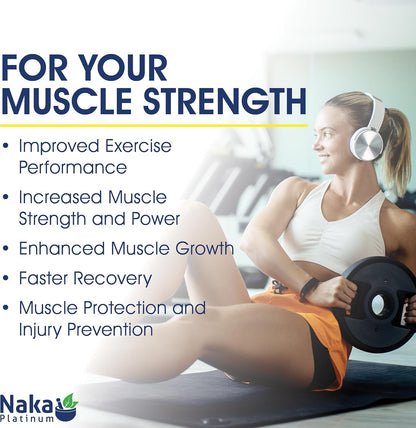 FOR YOUR MUSCLE STRENGTH

• Improved Exercise Performance
• Increased Muscle Strength and Power
• Enhanced Muscle Growth
• Faster Recovery
• Muscle Protection and Injury Prevention

Naka Platinum